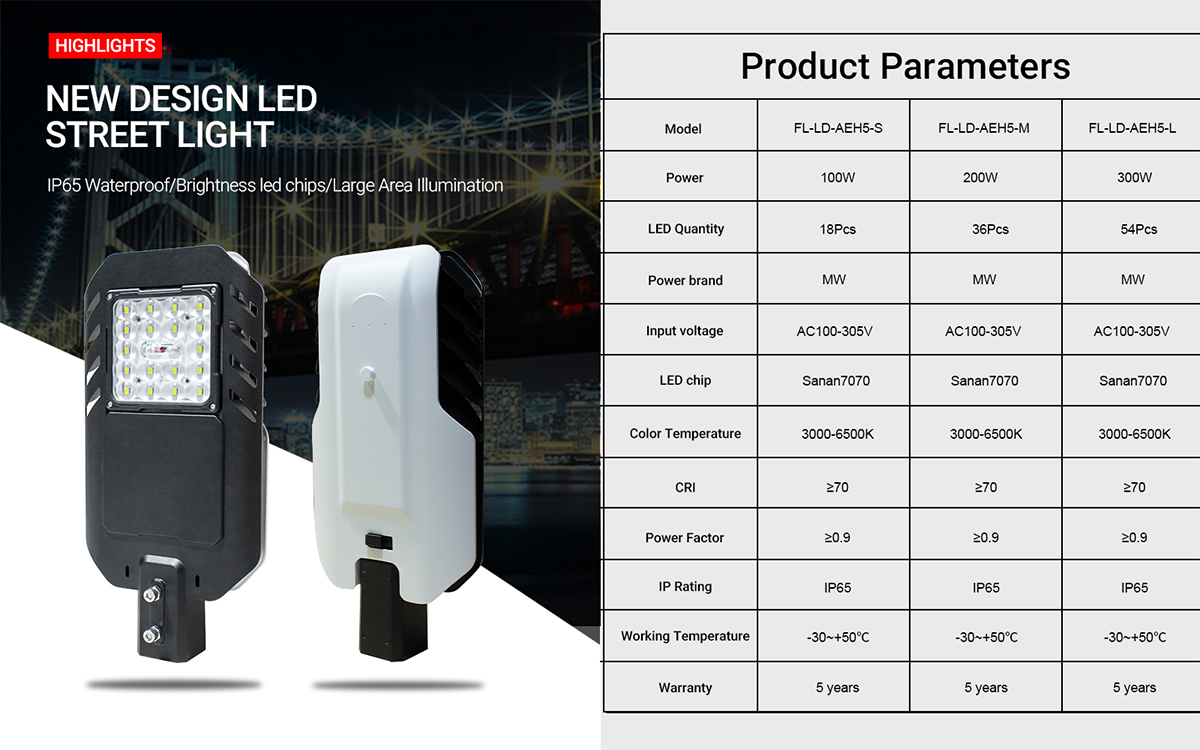 HIGHLIGHTS

NEW DESIGN LED STREET LIGHT

IP65 Waterproof/Brightness led chips/Large Area Illumination

Product Parameters

| Model | FL-LD-AEH5-S | FL-LD-AEH5-M | FL-LD-AEH5-L |
|---|---|---|---|
| Power | 100W | 200W | 300W |
| LED Quantity | 18Pcs | 36Pcs | 54Pcs |
| Power brand | MW | MW | MW |
| Input voltage | AC100-305V | AC100-305V | AC100-305V |
| LED chip | Sanan7070 | Sanan7070 | Sanan7070 |
| Color Temperature | 3000-6500K | 3000-6500K | 3000-6500K |
| CRI | ≥70 | ≥70 | ≥70 |
| Power Factor | ≥0.9 | ≥0.9 | ≥0.9 |
| IP Rating | IP65 | IP65 | IP65 |
| Working Temperature | -30~+50℃ | -30~+50℃ | -30~+50℃ |
| Warranty | 5 years | 5 years | 5 years |